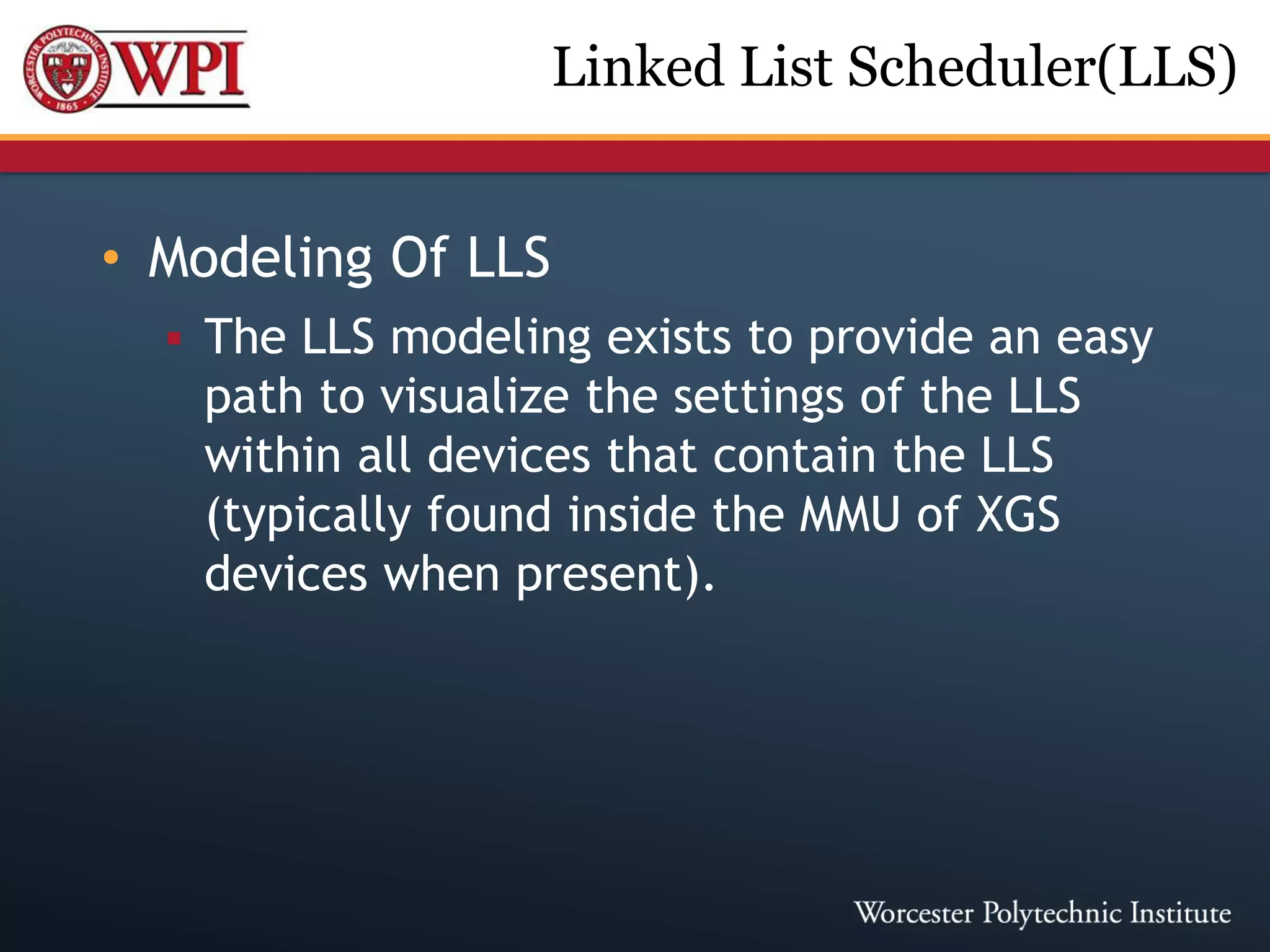 WORCESTER POLYTECHNIC INSTITUTE 1865 WPI

Linked List Scheduler(LLS)

• Modeling Of LLS
  ▪ The LLS modeling exists to provide an easy path to visualize the settings of the LLS within all devices that contain the LLS (typically found inside the MMU of XGS devices when present).

Worcester Polytechnic Institute